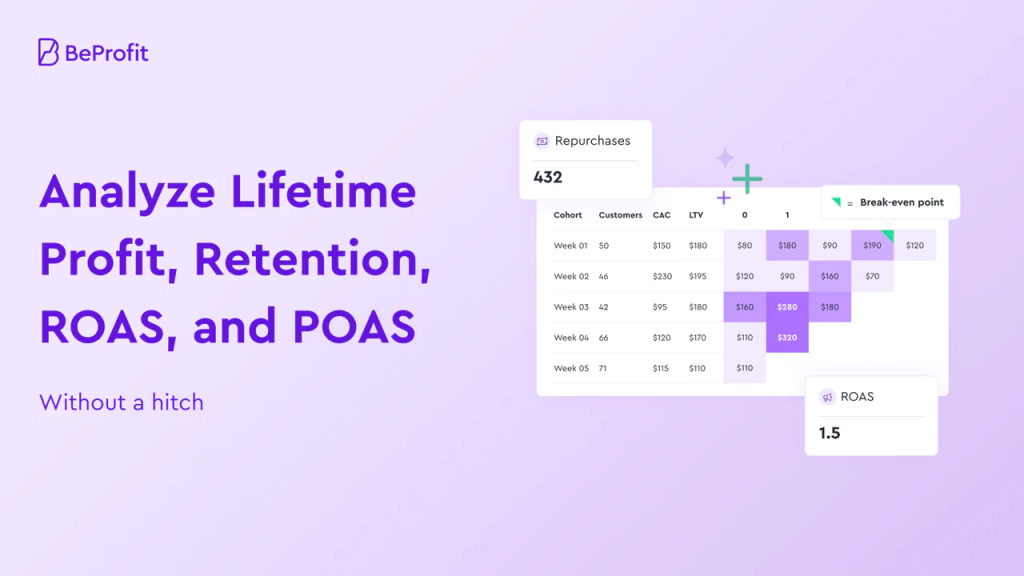 BeProfit

Analyze Lifetime Profit, Retention, ROAS, and POAS

Without a hitch

Repurchases
432

= Break-even point

| Cohort | Customers | CAC | LTV | 0 | 1 | | | |
|---|---|---|---|---|---|---|---|---|
| Week 01 | 50 | $150 | $180 | $80 | $180 | $90 | $190 | $120 |
| Week 02 | 46 | $230 | $195 | $120 | $90 | $160 | $70 | |
| Week 03 | 42 | $95 | $180 | $160 | $280 | $180 | | |
| Week 04 | 66 | $120 | $170 | $110 | $320 | | | |
| Week 05 | 71 | $115 | $110 | $110 | | | | |

ROAS
1.5